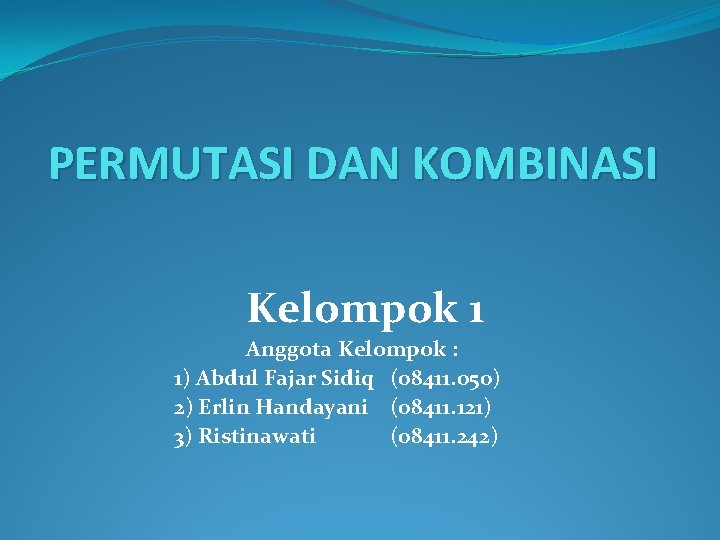 PERMUTASI DAN KOMBINASI

Kelompok 1

Anggota Kelompok :
1) Abdul Fajar Sidiq (08411.050)
2) Erlin Handayani (08411.121)
3) Ristinawati (08411.242)